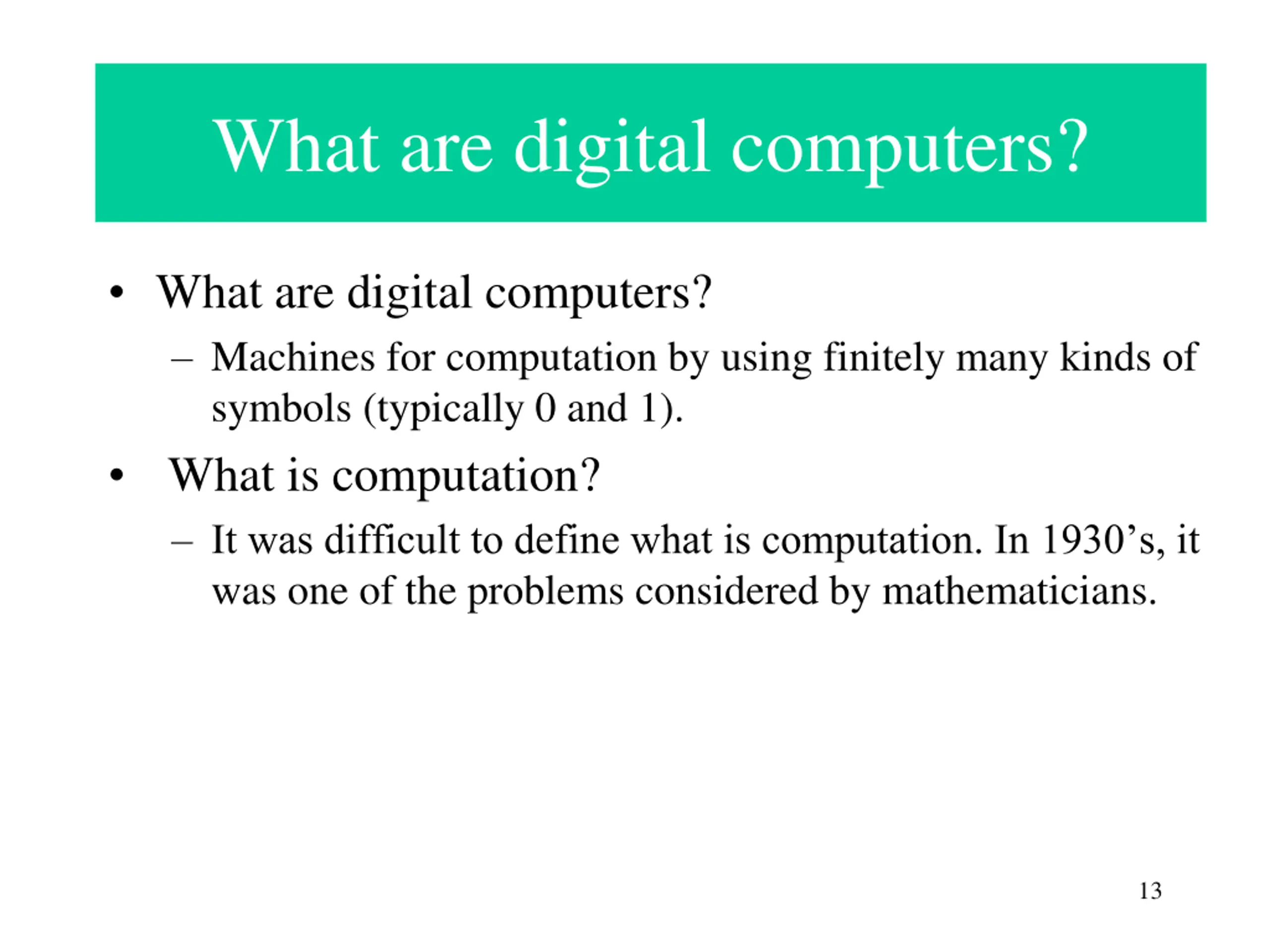 What are digital computers?

• What are digital computers?
– Machines for computation by using finitely many kinds of symbols (typically 0 and 1).

• What is computation?
– It was difficult to define what is computation. In 1930’s, it was one of the problems considered by mathematicians.

13